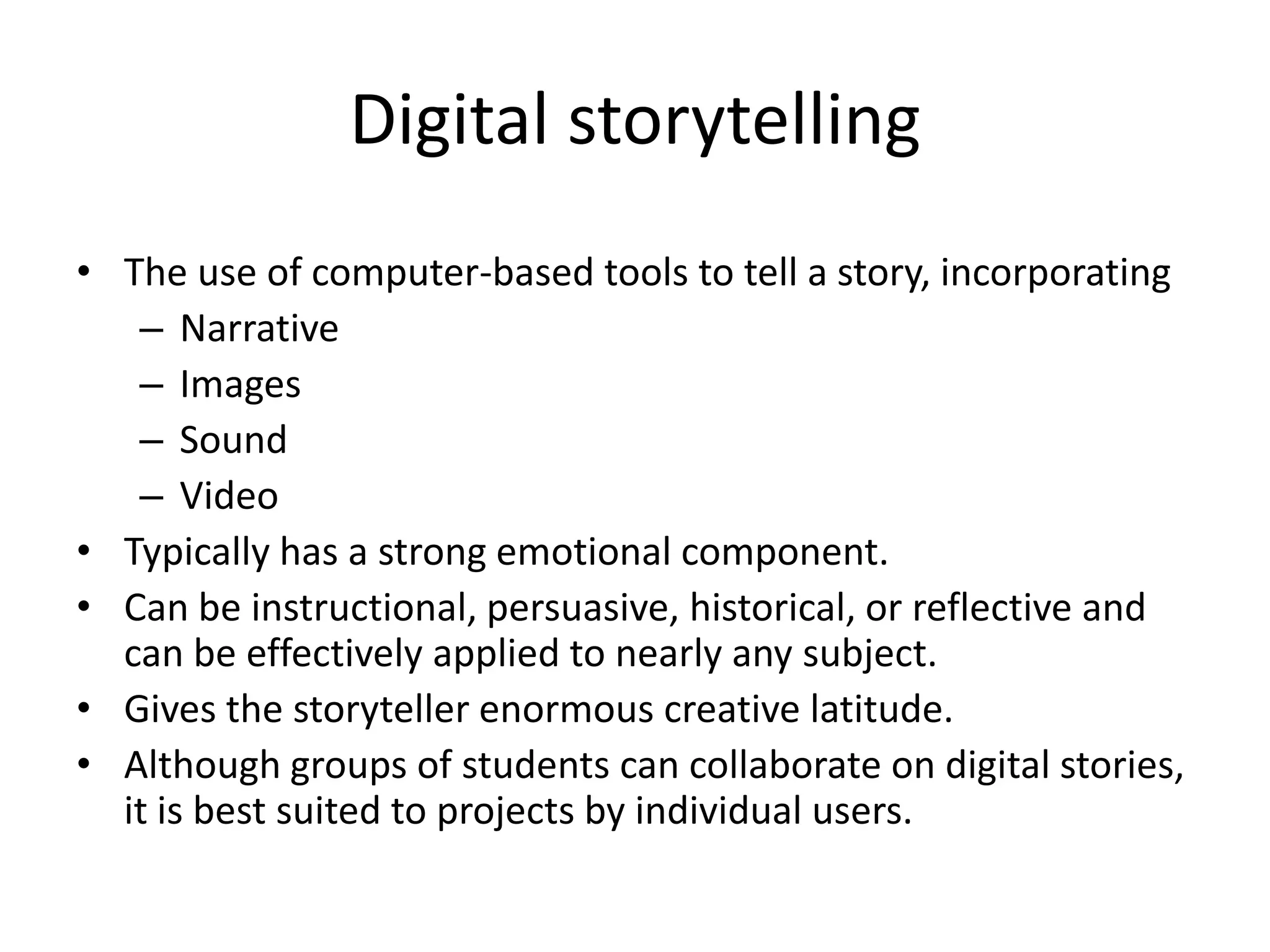 Digital storytelling

• The use of computer-based tools to tell a story, incorporating
  – Narrative
  – Images
  – Sound
  – Video
• Typically has a strong emotional component.
• Can be instructional, persuasive, historical, or reflective and can be effectively applied to nearly any subject.
• Gives the storyteller enormous creative latitude.
• Although groups of students can collaborate on digital stories, it is best suited to projects by individual users.